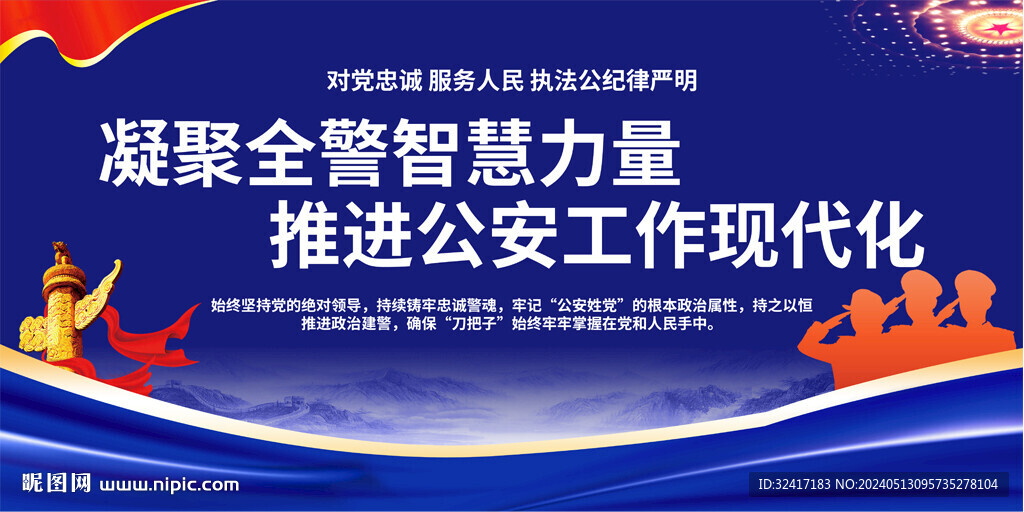 对党忠诚 服务人民 执法公纪律严明

凝聚全警智慧力量
推进公安工作现代化

始终坚持党的绝对领导，持续铸牢忠诚警魂，牢记“公安姓党”的根本政治属性，持之以恒推进政治建警，确保“刀把子”始终牢牢掌握在党和人民手中。

昵图网 www.nipic.com

ID:32417183 NO:20240513095735278104